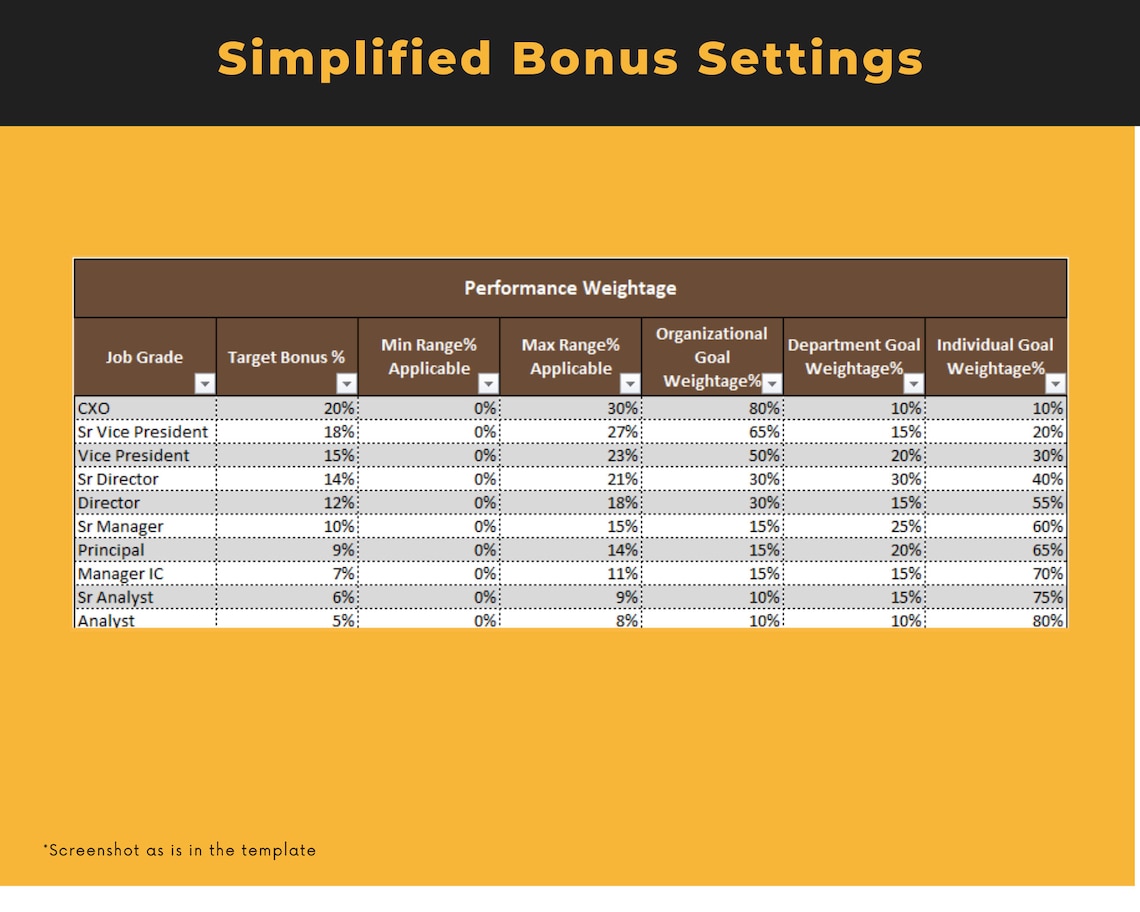 Simplified Bonus Settings

Performance Weightage

| Job Grade | Target Bonus % | Min Range% Applicable | Max Range% Applicable | Organizational Goal Weightage% | Department Goal Weightage% | Individual Goal Weightage% |
|---|---|---|---|---|---|---|
| CXO | 20% | 0% | 30% | 80% | 10% | 10% |
| Sr Vice President | 18% | 0% | 27% | 65% | 15% | 20% |
| Vice President | 15% | 0% | 23% | 50% | 20% | 30% |
| Sr Director | 14% | 0% | 21% | 30% | 30% | 40% |
| Director | 12% | 0% | 18% | 30% | 15% | 55% |
| Sr Manager | 10% | 0% | 15% | 15% | 25% | 60% |
| Principal | 9% | 0% | 14% | 15% | 20% | 65% |
| Manager IC | 7% | 0% | 11% | 15% | 15% | 70% |
| Sr Analyst | 6% | 0% | 9% | 10% | 15% | 75% |
| Analyst | 5% | 0% | 8% | 10% | 10% | 80% |

*Screenshot as is in the template